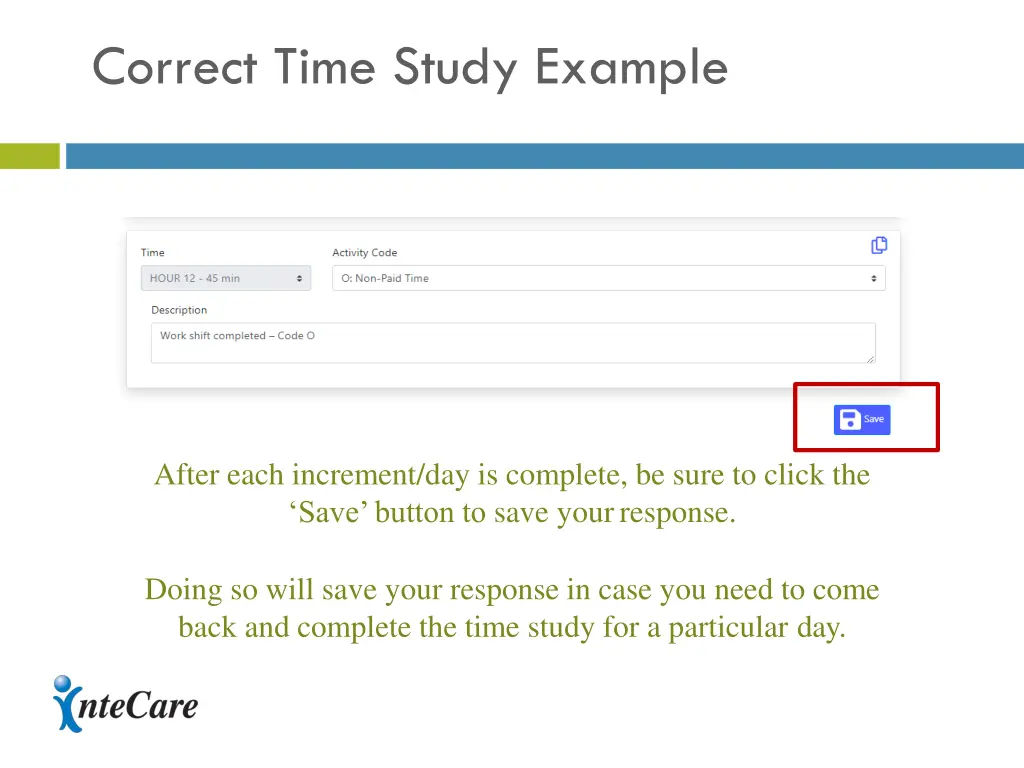 Correct Time Study Example

Time

HOUR 12 - 45 min

Activity Code

O: Non-Paid Time

Description

Work shift completed – Code O

Save

After each increment/day is complete, be sure to click the ‘Save’ button to save your response.

Doing so will save your response in case you need to come back and complete the time study for a particular day.

InteCare